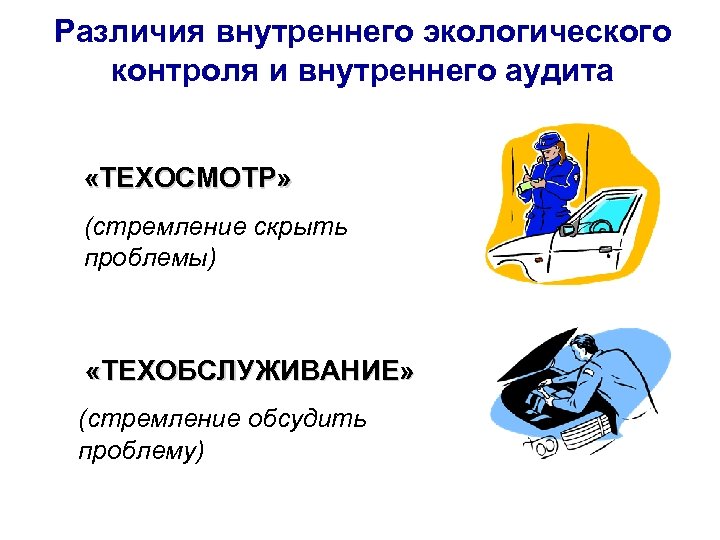 Различия внутреннего экологического контроля и внутреннего аудита

«ТЕХОСМОТР»

(стремление скрыть проблемы)

«ТЕХОБСЛУЖИВАНИЕ»

(стремление обсудить проблему)